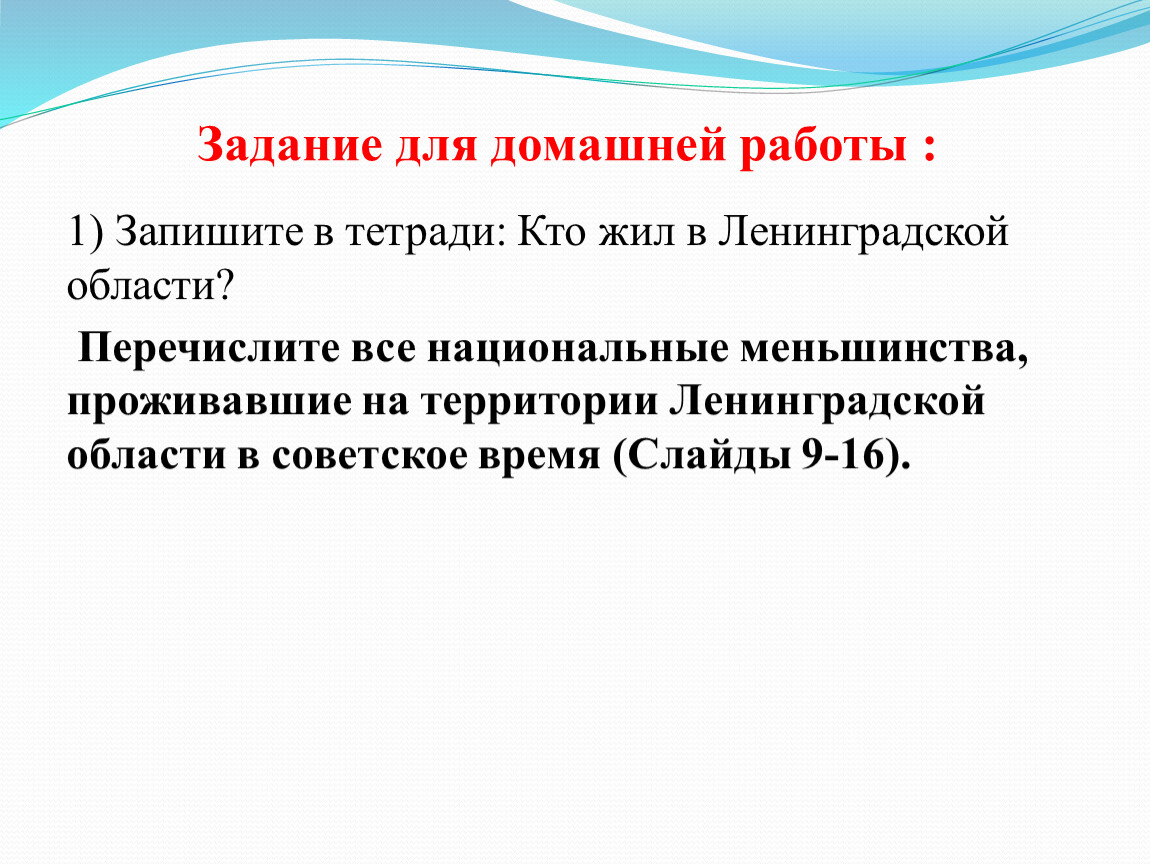 Задание для домашней работы :

1) Запишите в тетради: Кто жил в Ленинградской области?

Перечислите все национальные меньшинства, проживавшие на территории Ленинградской области в советское время (Слайды 9-16).